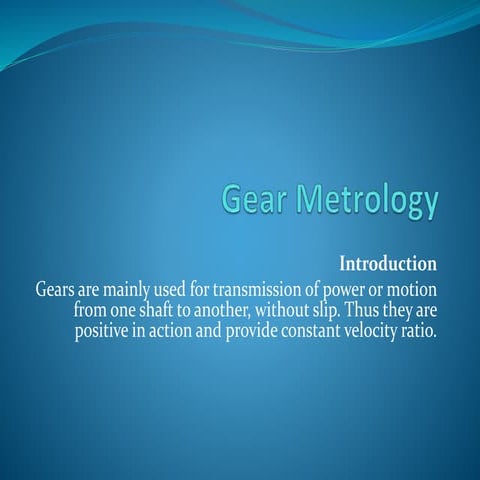 Gear Metrology

Introduction

Gears are mainly used for transmission of power or motion from one shaft to another, without slip. Thus they are positive in action and provide constant velocity ratio.